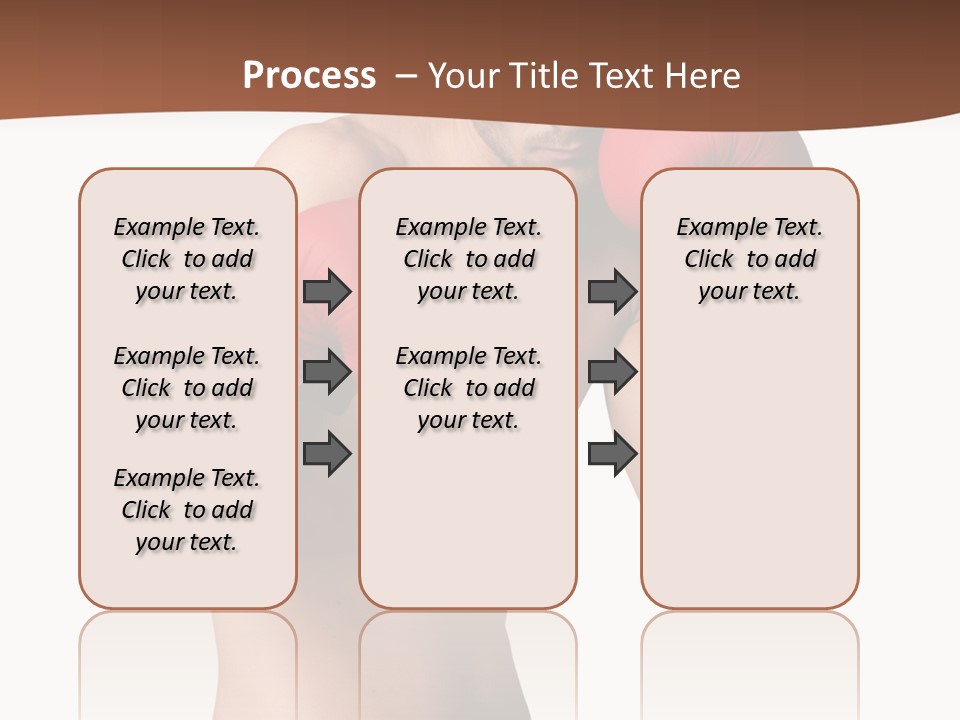 Process – Your Title Text Here

Example Text. Click to add your text.

Example Text. Click to add your text.

Example Text. Click to add your text.

Example Text. Click to add your text.

Example Text. Click to add your text.

Example Text. Click to add your text.